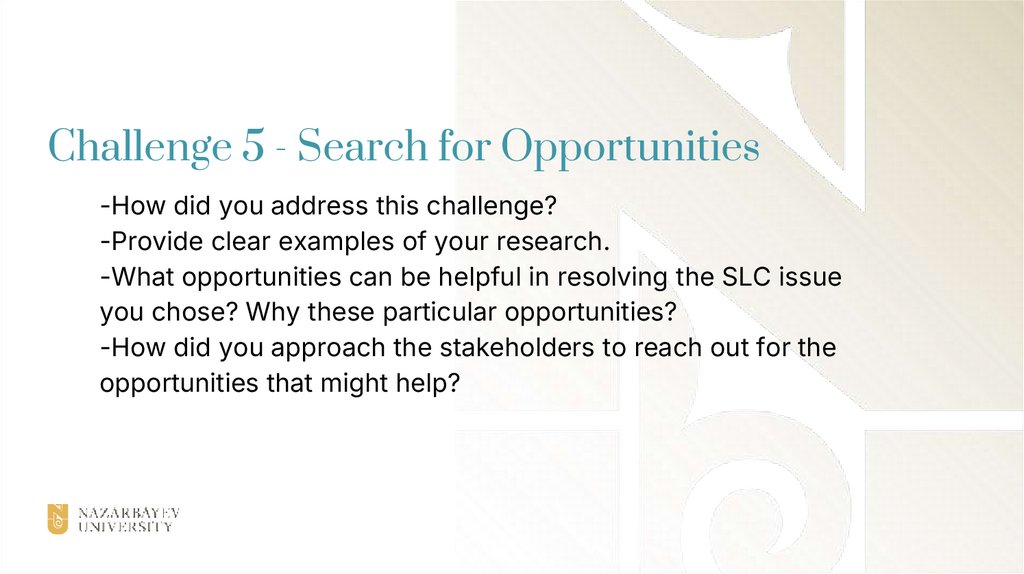 Challenge 5 - Search for Opportunities

-How did you address this challenge?
-Provide clear examples of your research.
-What opportunities can be helpful in resolving the SLC issue you chose? Why these particular opportunities?
-How did you approach the stakeholders to reach out for the opportunities that might help?

NAZARBAYEV UNIVERSITY